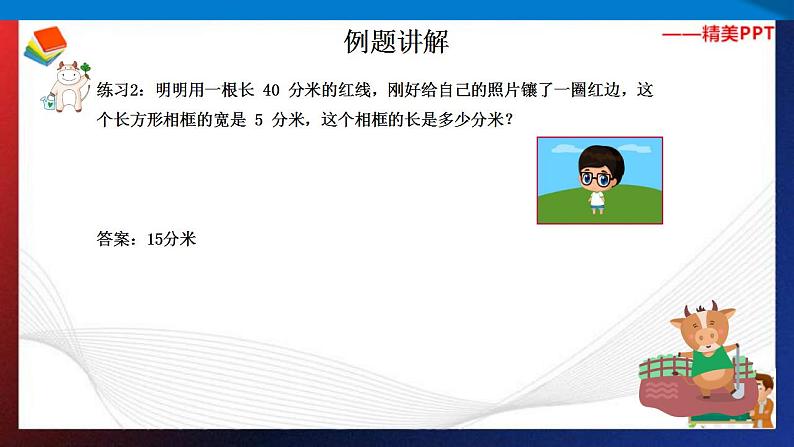 例题讲解

——精美PPT

练习2：明明用一根长 40 分米的红线，刚好给自己的照片镶了一圈红边，这个长方形相框的宽是 5 分米，这个相框的长是多少分米？

答案：15分米